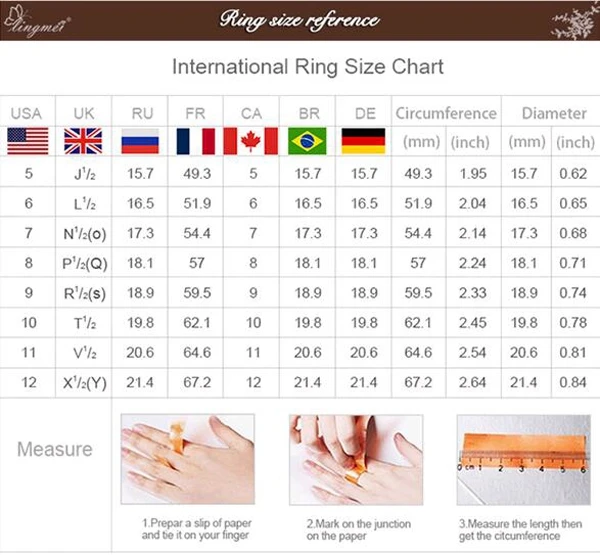 lingmei

Ring size reference

International Ring Size Chart

| USA | UK | RU | FR | CA | BR | DE | Circumference (mm) | Circumference (inch) | Diameter (mm) | Diameter (inch) |
|---|---|---|---|---|---|---|---|---|---|---|
| 5 | J$^1/_2$ | 15.7 | 49.3 | 5 | 15.7 | 15.7 | 49.3 | 1.95 | 15.7 | 0.62 |
| 6 | L$^1/_2$ | 16.5 | 51.9 | 6 | 16.5 | 16.5 | 51.9 | 2.04 | 16.5 | 0.65 |
| 7 | N$^1/_2$(o) | 17.3 | 54.4 | 7 | 17.3 | 17.3 | 54.4 | 2.14 | 17.3 | 0.68 |
| 8 | P$^1/_2$(Q) | 18.1 | 57 | 8 | 18.1 | 18.1 | 57 | 2.24 | 18.1 | 0.71 |
| 9 | R$^1/_2$(s) | 18.9 | 59.5 | 9 | 18.9 | 18.9 | 59.5 | 2.33 | 18.9 | 0.74 |
| 10 | T$^1/_2$ | 19.8 | 62.1 | 10 | 19.8 | 19.8 | 62.1 | 2.45 | 19.8 | 0.78 |
| 11 | V$^1/_2$ | 20.6 | 64.6 | 11 | 20.6 | 20.6 | 64.6 | 2.54 | 20.6 | 0.81 |
| 12 | X$^1/_2$(Y) | 21.4 | 67.2 | 12 | 21.4 | 21.4 | 67.2 | 2.64 | 21.4 | 0.84 |

Measure

0 cm 1 2 3 4 5 6

1.Prepar a slip of paper and tie it on your finger

2.Mark on the junction on the paper

3.Measure the length then get the citcumference